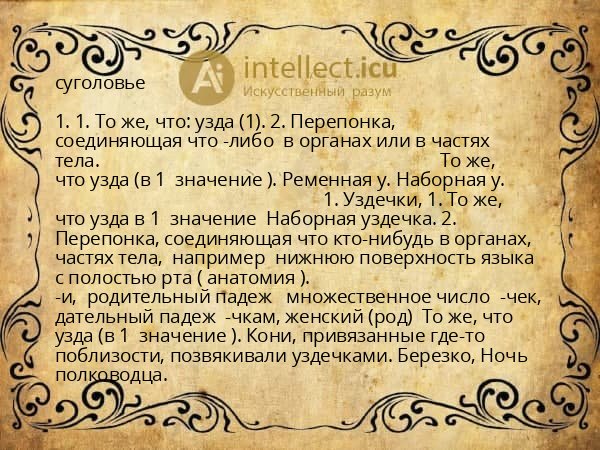 Ai intellect.icu
Искусственный разум

суголовье

1. 1. То же, что: узда (1). 2. Перепонка, соединяющая что -либо в органах или в частях тела. То же, что узда (в 1 значение ). Ременная у. Наборная у. 1. Уздечки, 1. То же, что узда в 1 значение Наборная уздечка. 2. Перепонка, соединяющая что кто-нибудь в органах, частях тела, например нижнюю поверхность языка с полостью рта ( анатомия ).
-и, родительный падеж множественное число -чек, дательный падеж -чкам, женский (род) То же, что узда (в 1 значение ). Кони, привязанные где-то поблизости, позвякивали уздечками. Березко, Ночь полководца.